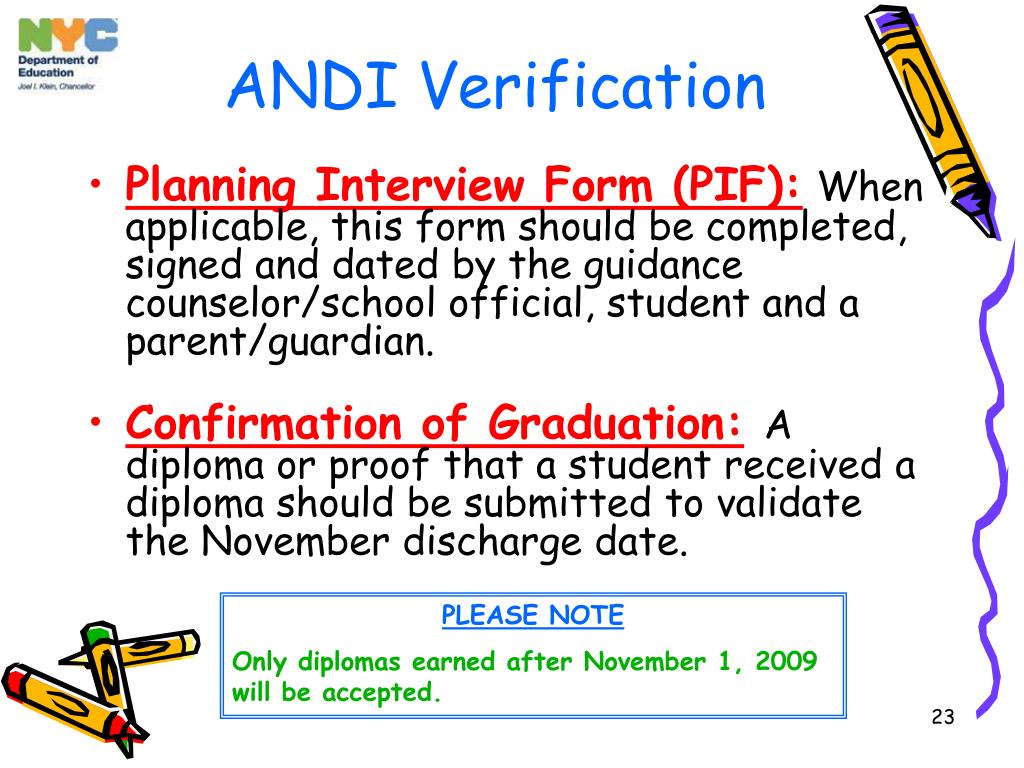 NYC
Department of Education
Joel I. Klein, Chancellor

ANDI Verification

• Planning Interview Form (PIF): When applicable, this form should be completed, signed and dated by the guidance counselor/school official, student and a parent/guardian.

• Confirmation of Graduation: A diploma or proof that a student received a diploma should be submitted to validate the November discharge date.

PLEASE NOTE

Only diplomas earned after November 1, 2009 will be accepted.

23